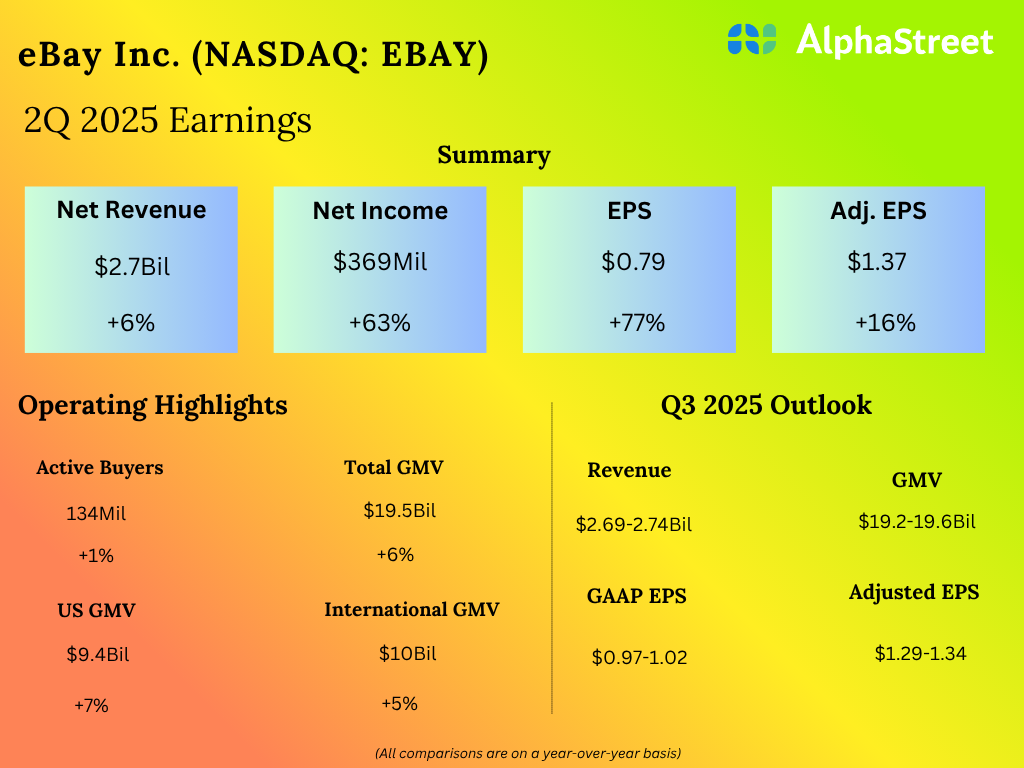 eBay Inc. (NASDAQ: EBAY)

AlphaStreet

2Q 2025 Earnings

Summary

Net Revenue
$2.7Bil
+6%

Net Income
$369Mil
+63%

EPS
$0.79
+77%

Adj. EPS
$1.37
+16%

Operating Highlights

Active Buyers
134Mil
+1%

Total GMV
$19.5Bil
+6%

US GMV
$9.4Bil
+7%

International GMV
$10Bil
+5%

Q3 2025 Outlook

Revenue
$2.69-2.74Bil

GMV
$19.2-19.6Bil

GAAP EPS
$0.97-1.02

Adjusted EPS
$1.29-1.34

(All comparisons are on a year-over-year basis)